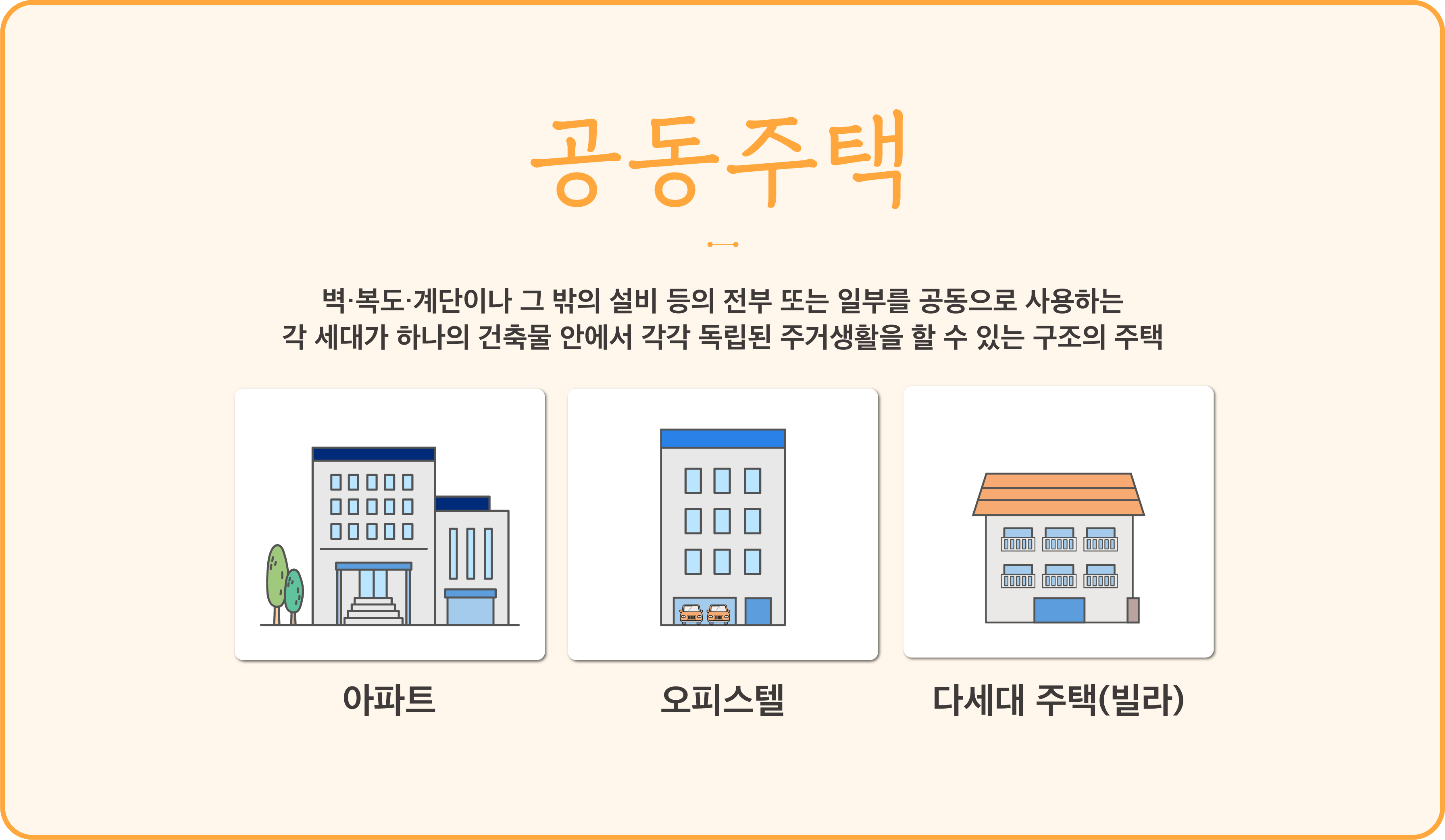 공동주택

벽·복도·계단이나 그 밖의 설비 등의 전부 또는 일부를 공동으로 사용하는 각 세대가 하나의 건축물 안에서 각각 독립된 주거생활을 할 수 있는 구조의 주택

아파트

오피스텔

다세대 주택(빌라)